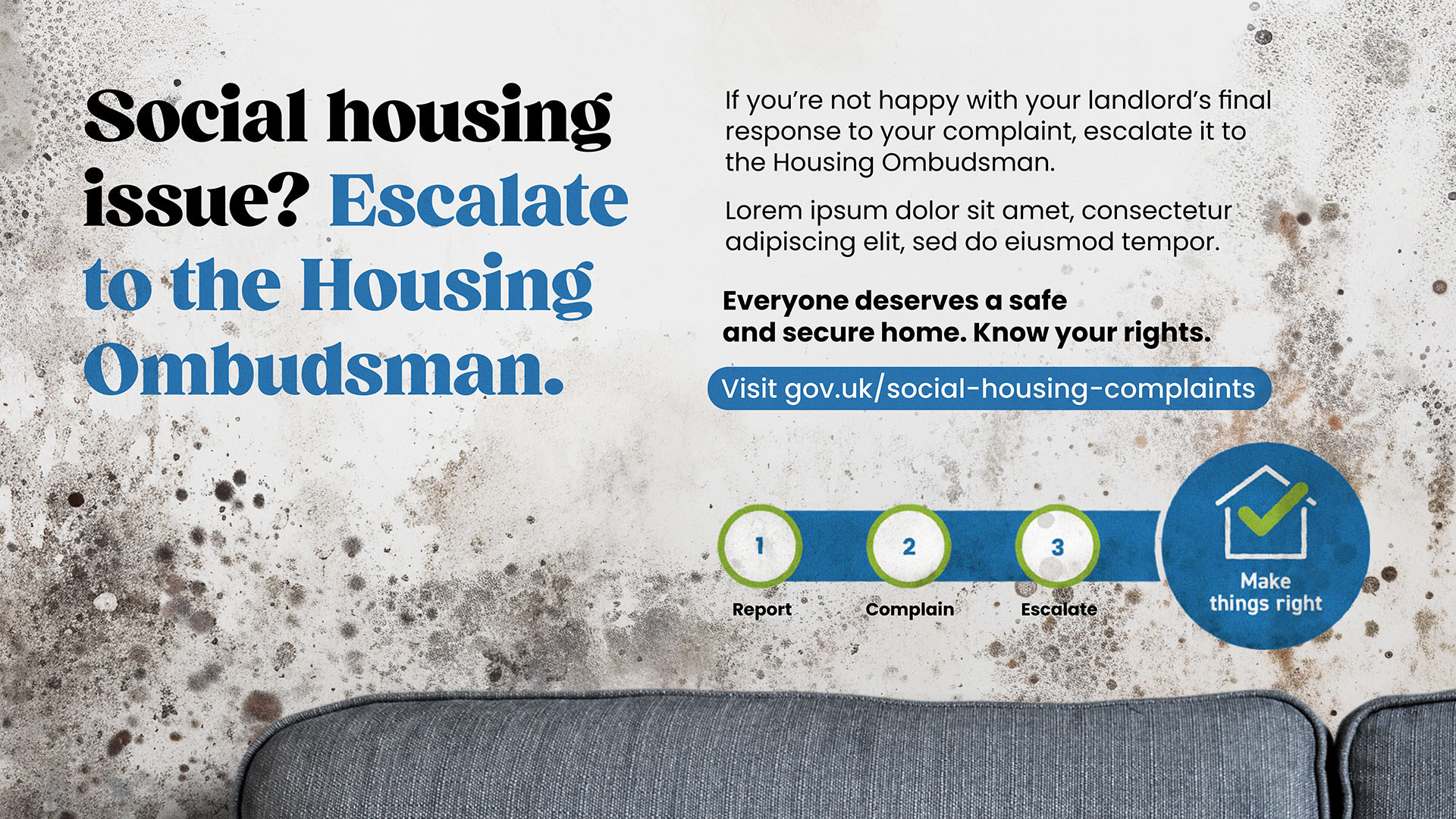 Social housing issue? Escalate to the Housing Ombudsman.

If you're not happy with your landlord's final response to your complaint, escalate it to the Housing Ombudsman.

Lorem ipsum dolor sit amet, consectetur adipiscing elit, sed do eiusmod tempor.

Everyone deserves a safe and secure home. Know your rights.

Visit gov.uk/social-housing-complaints

1
Report

2
Complain

3
Escalate

Make things right